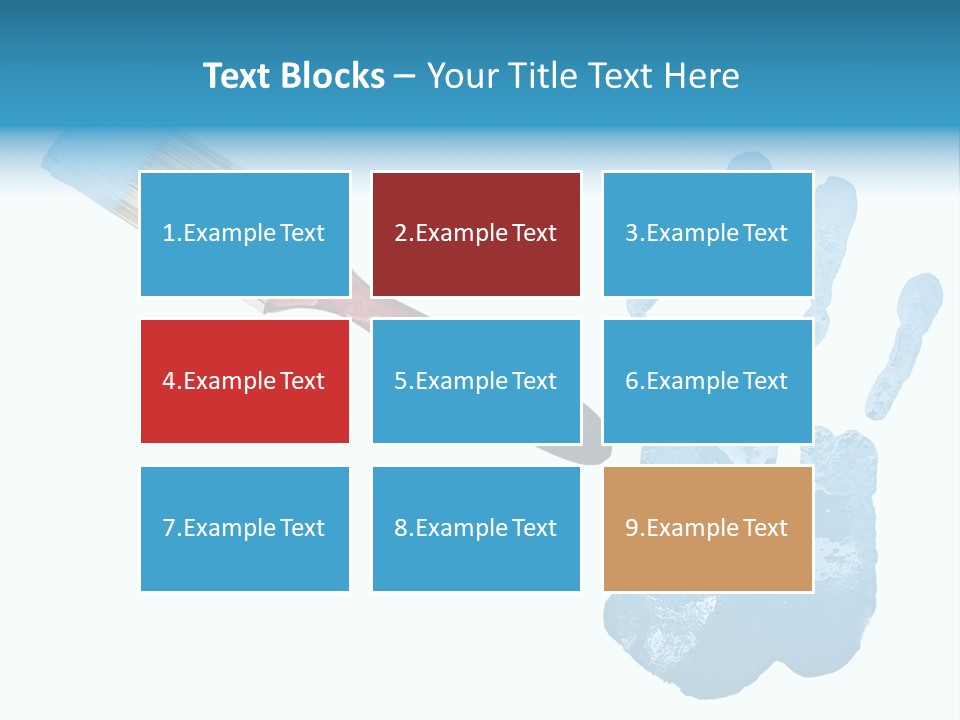 Text Blocks – Your Title Text Here

1.Example Text

2.Example Text

3.Example Text

4.Example Text

5.Example Text

6.Example Text

7.Example Text

8.Example Text

9.Example Text